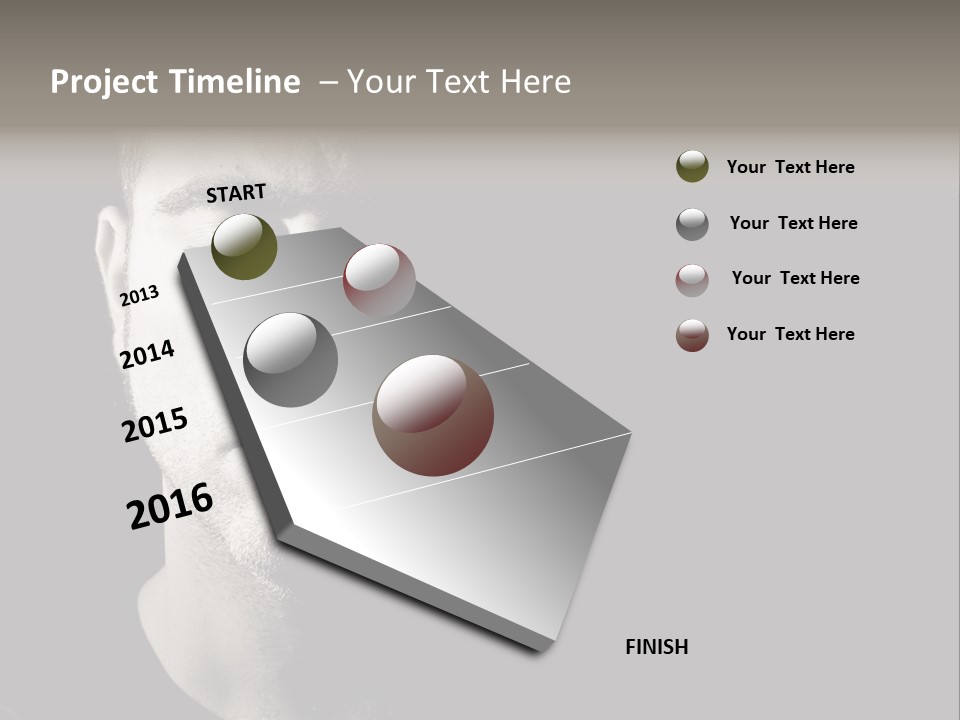 Project Timeline – Your Text Here

START

2013

2014

2015

2016

FINISH

Your Text Here

Your Text Here

Your Text Here

Your Text Here